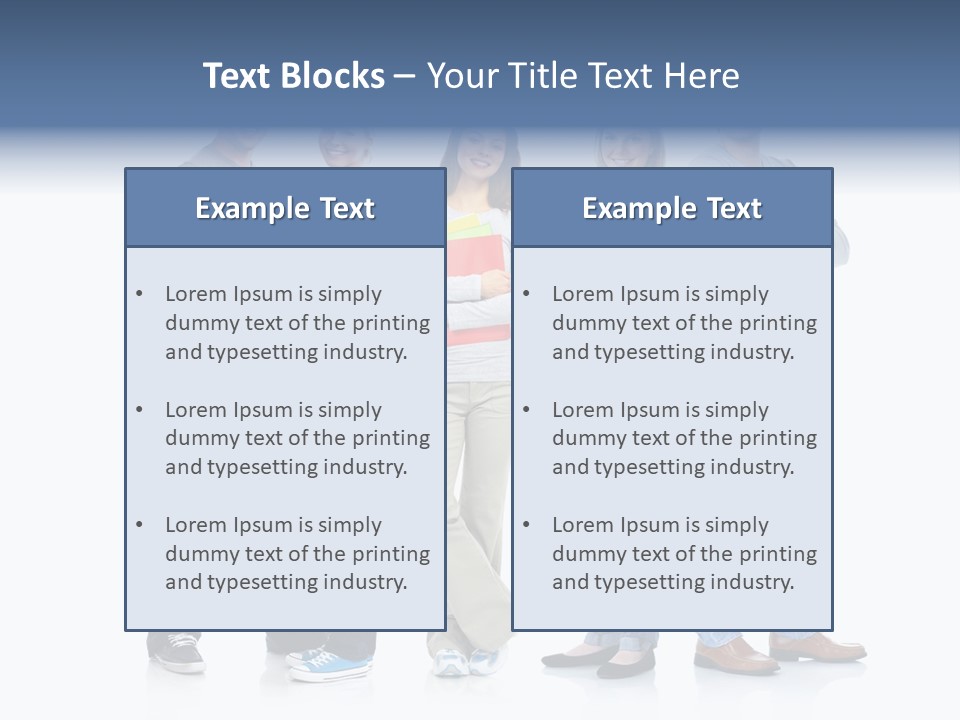 Text Blocks – Your Title Text Here

Example Text

• Lorem Ipsum is simply dummy text of the printing and typesetting industry.

• Lorem Ipsum is simply dummy text of the printing and typesetting industry.

• Lorem Ipsum is simply dummy text of the printing and typesetting industry.

Example Text

• Lorem Ipsum is simply dummy text of the printing and typesetting industry.

• Lorem Ipsum is simply dummy text of the printing and typesetting industry.

• Lorem Ipsum is simply dummy text of the printing and typesetting industry.